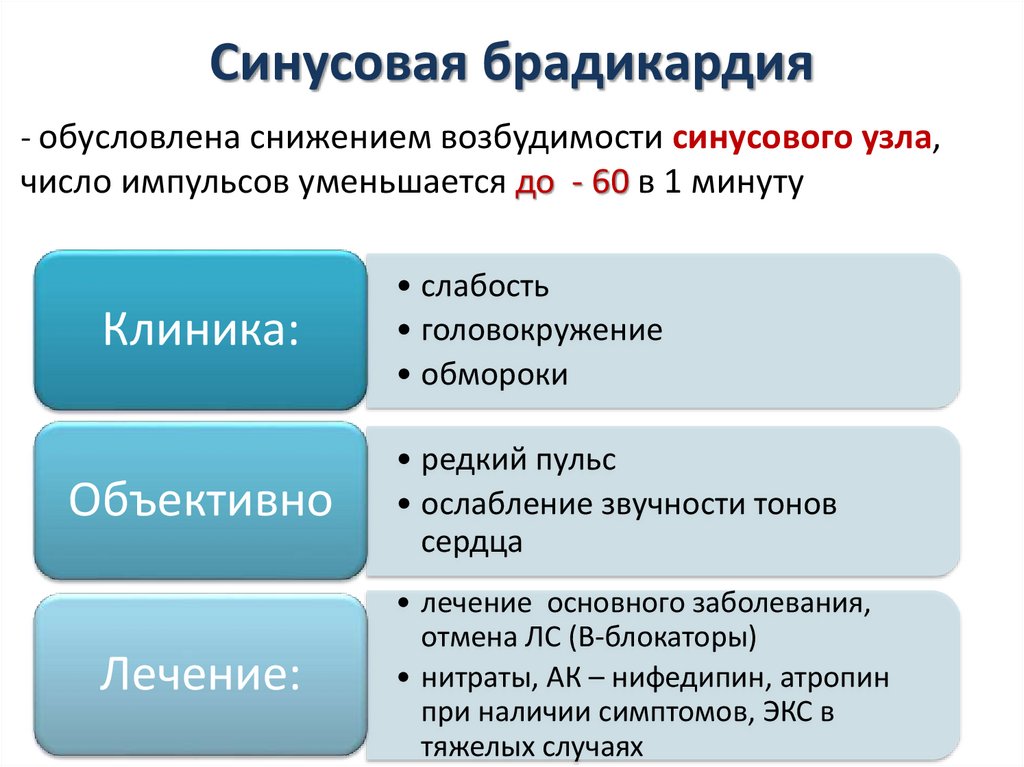 Синусовая брадикардия

- обусловлена снижением возбудимости синусового узла, число импульсов уменьшается до - 60 в 1 минуту

Клиника:

• слабость
• головокружение
• обмороки

Объективно

• редкий пульс
• ослабление звучности тонов сердца

Лечение:

• лечение основного заболевания, отмена ЛС (В-блокаторы)
• нитраты, АК – нифедипин, атропин при наличии симптомов, ЭКС в тяжелых случаях